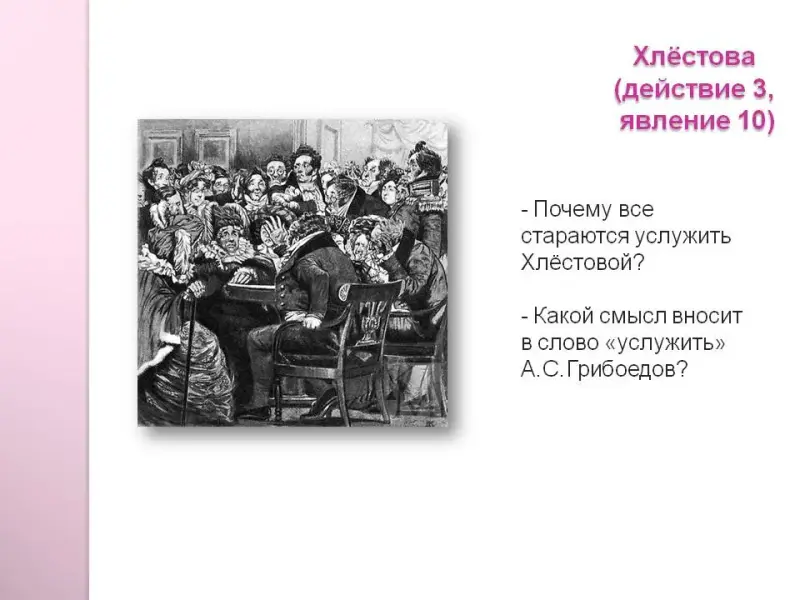 Хлёстова (действие 3, явление 10)

- Почему все стараются услужить Хлёстовой?

- Какой смысл вносит в слово «услужить» А.С.Грибоедов?